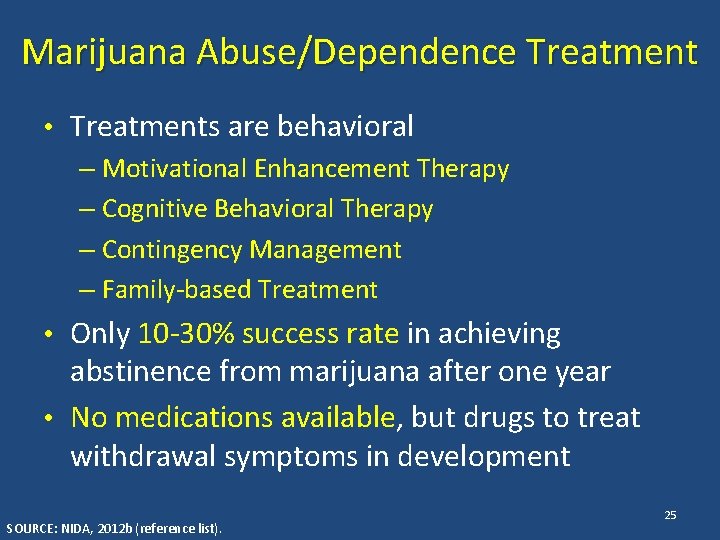 Marijuana Abuse/Dependence Treatment

• Treatments are behavioral
– Motivational Enhancement Therapy
– Cognitive Behavioral Therapy
– Contingency Management
– Family-based Treatment

• Only 10-30% success rate in achieving abstinence from marijuana after one year

• No medications available, but drugs to treat withdrawal symptoms in development

25

SOURCE: NIDA, 2012b (reference list).